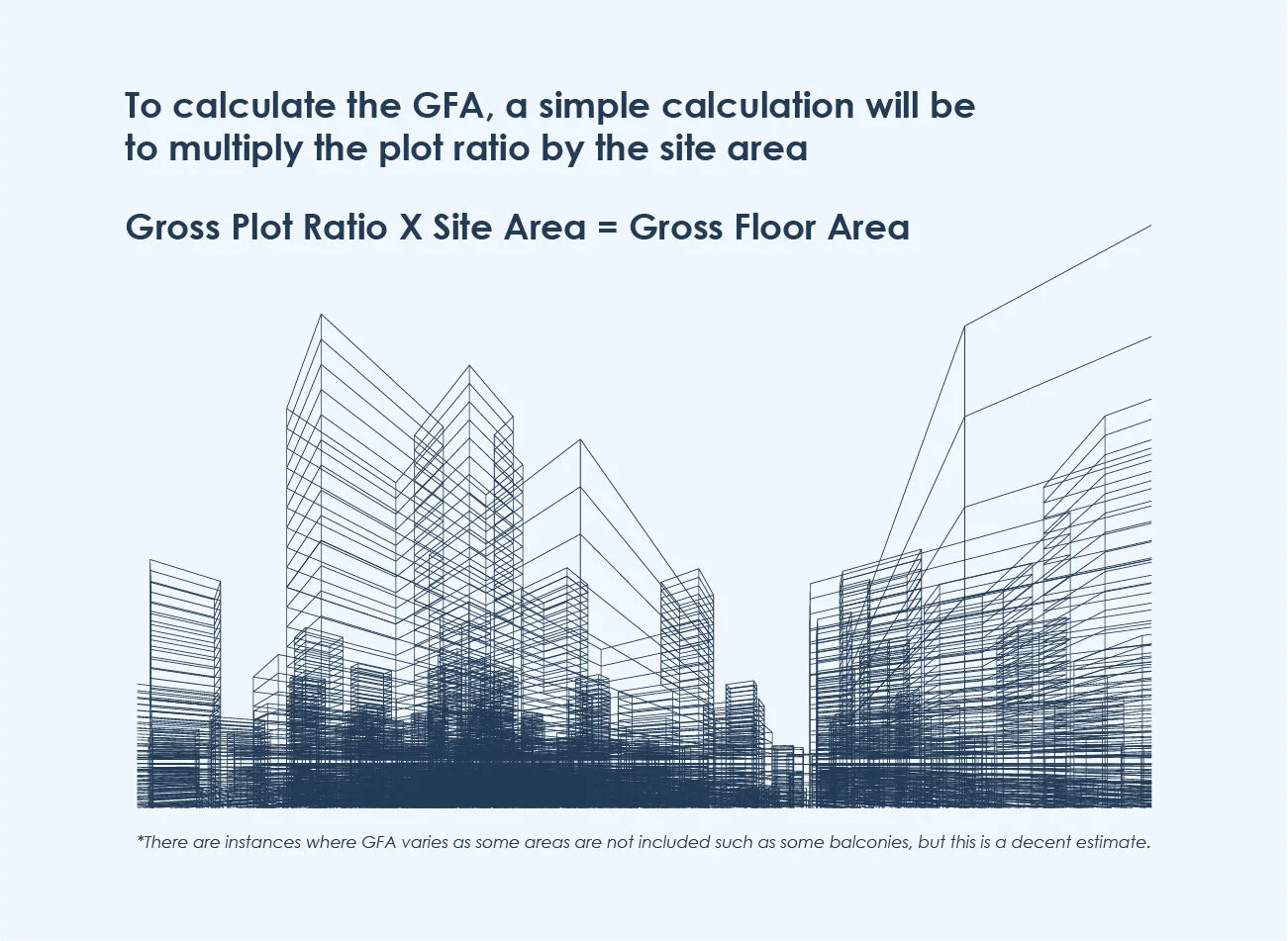 To calculate the GFA, a simple calculation will be to multiply the plot ratio by the site area

Gross Plot Ratio X Site Area = Gross Floor Area

*There are instances where GFA varies as some areas are not included such as some balconies, but this is a decent estimate.